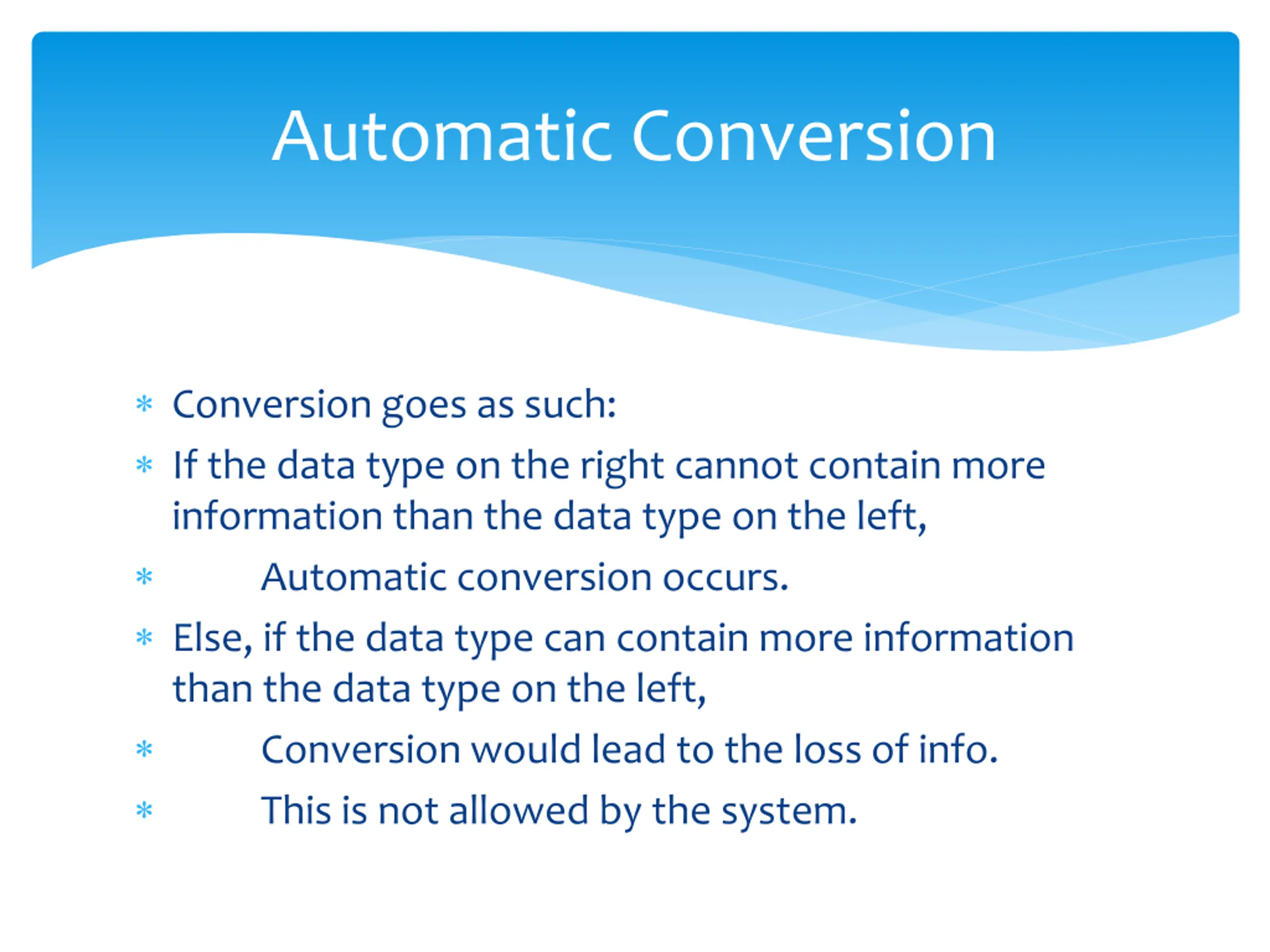 Automatic Conversion

* Conversion goes as such:
* If the data type on the right cannot contain more information than the data type on the left,
* Automatic conversion occurs.
* Else, if the data type can contain more information than the data type on the left,
* Conversion would lead to the loss of info.
* This is not allowed by the system.